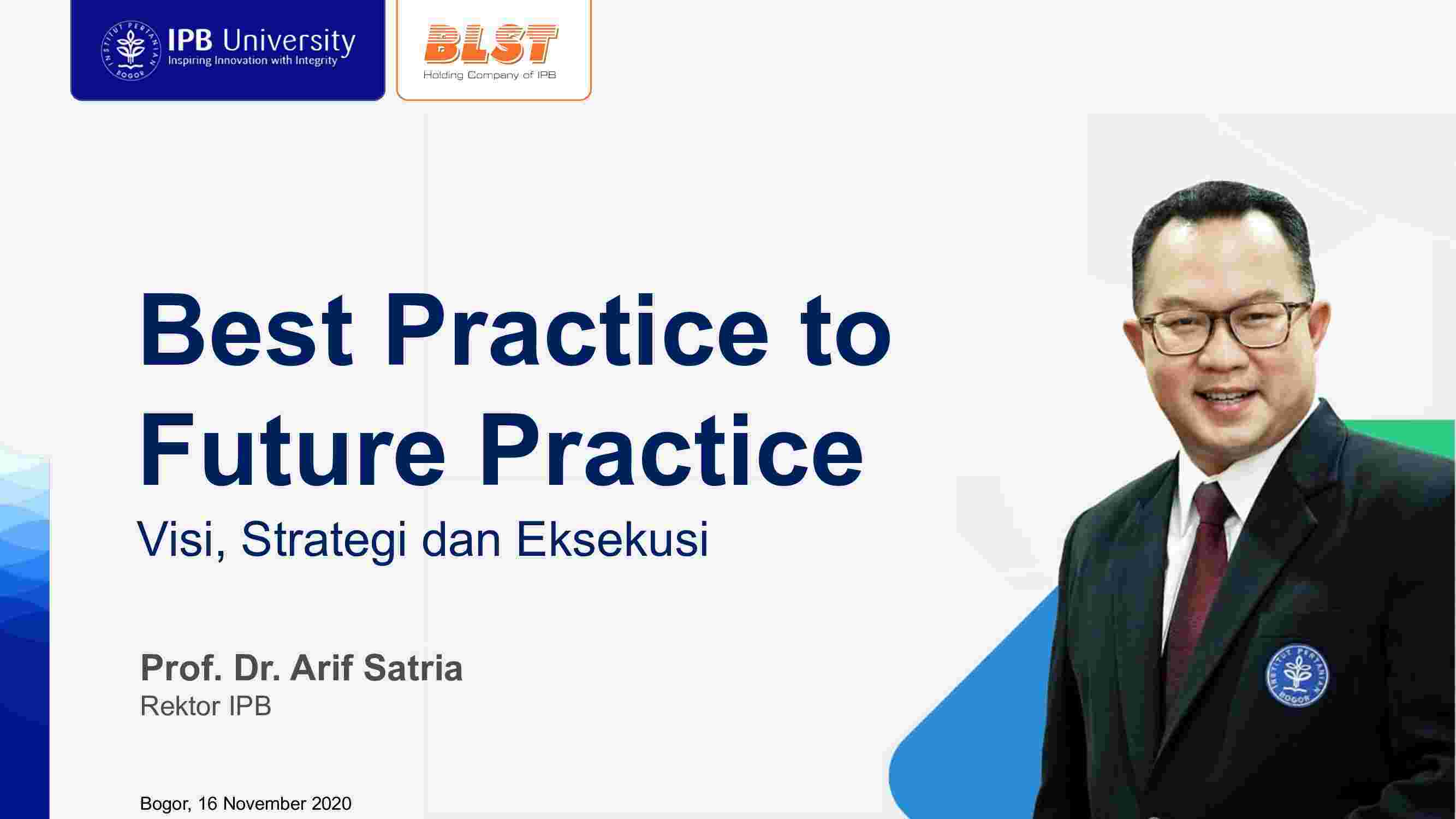 INSTITUT PERTANIAN BOGOR
IPB University
Inspiring Innovation with Integrity

BLST
Holding Company of IPB

Best Practice to Future Practice
Visi, Strategi dan Eksekusi

Prof. Dr. Arif Satria
Rektor IPB

Bogor, 16 November 2020

INSTITUT PERTANIAN BOGOR